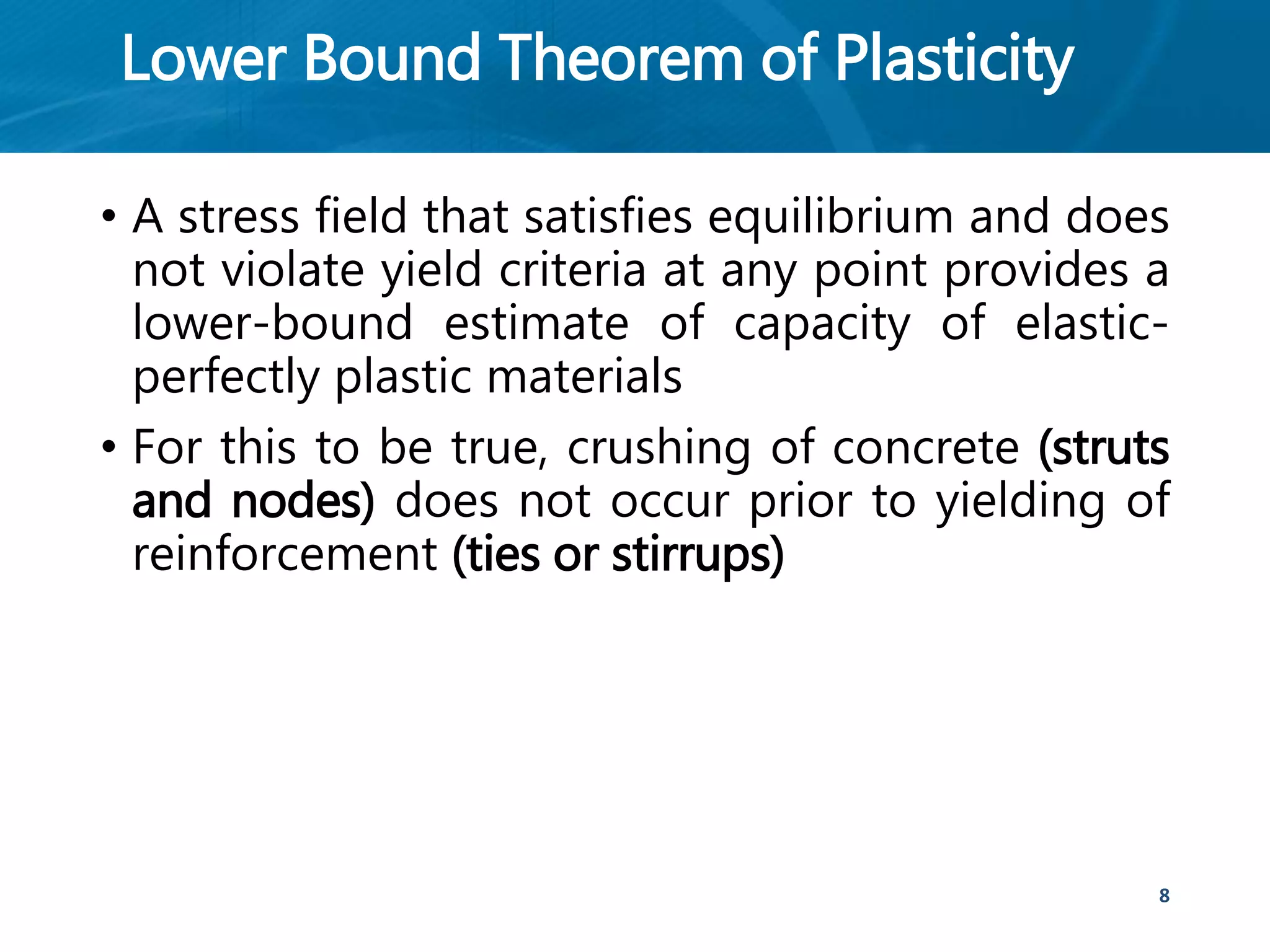 Lower Bound Theorem of Plasticity

• A stress field that satisfies equilibrium and does not violate yield criteria at any point provides a lower-bound estimate of capacity of elastic-perfectly plastic materials

• For this to be true, crushing of concrete (struts and nodes) does not occur prior to yielding of reinforcement (ties or stirrups)

8